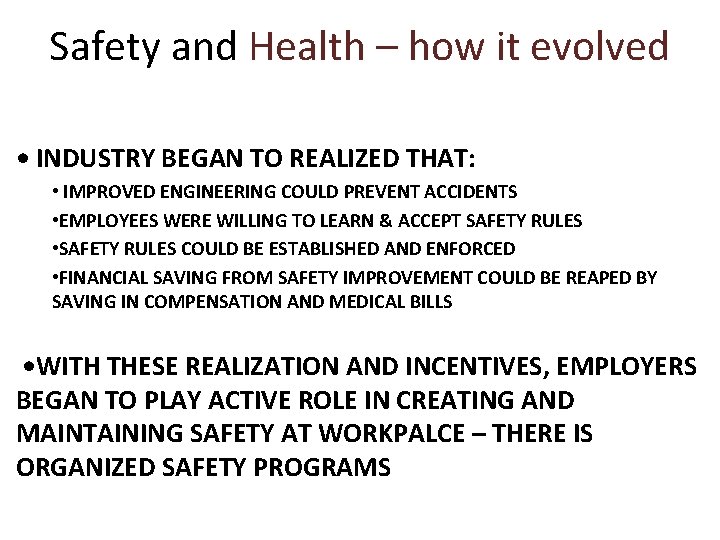 Safety and Health – how it evolved

• INDUSTRY BEGAN TO REALIZED THAT:

• IMPROVED ENGINEERING COULD PREVENT ACCIDENTS

•EMPLOYEES WERE WILLING TO LEARN & ACCEPT SAFETY RULES

•SAFETY RULES COULD BE ESTABLISHED AND ENFORCED

•FINANCIAL SAVING FROM SAFETY IMPROVEMENT COULD BE REAPED BY SAVING IN COMPENSATION AND MEDICAL BILLS

•WITH THESE REALIZATION AND INCENTIVES, EMPLOYERS BEGAN TO PLAY ACTIVE ROLE IN CREATING AND MAINTAINING SAFETY AT WORKPALCE – THERE IS ORGANIZED SAFETY PROGRAMS